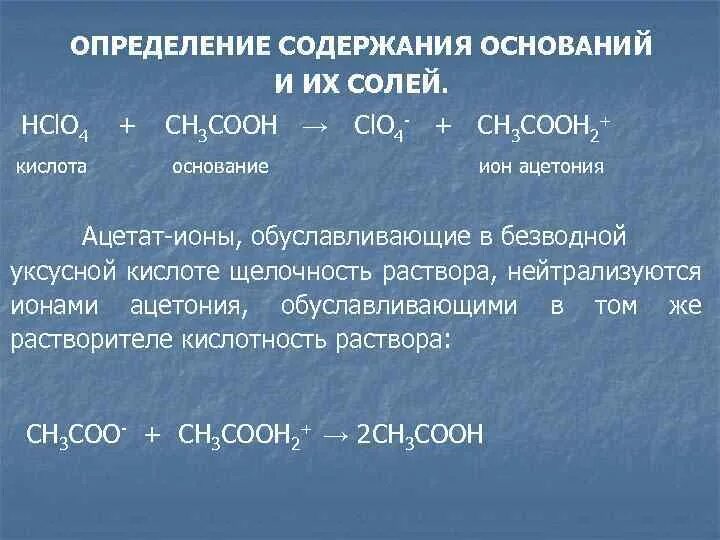 ОПРЕДЕЛЕНИЕ СОДЕРЖАНИЯ ОСНОВАНИЙ И ИХ СОЛЕЙ.

$HClO_4 + CH_3COOH \rightarrow ClO_4^- + CH_3COOH_2^+$

кислота основание ион ацетония

Ацетат-ионы, обуславливающие в безводной уксусной кислоте щелочность раствора, нейтрализуются ионами ацетония, обуславливающими в том же растворителе кислотность раствора:

$CH_3COO^- + CH_3COOH_2^+ \rightarrow 2CH_3COOH$